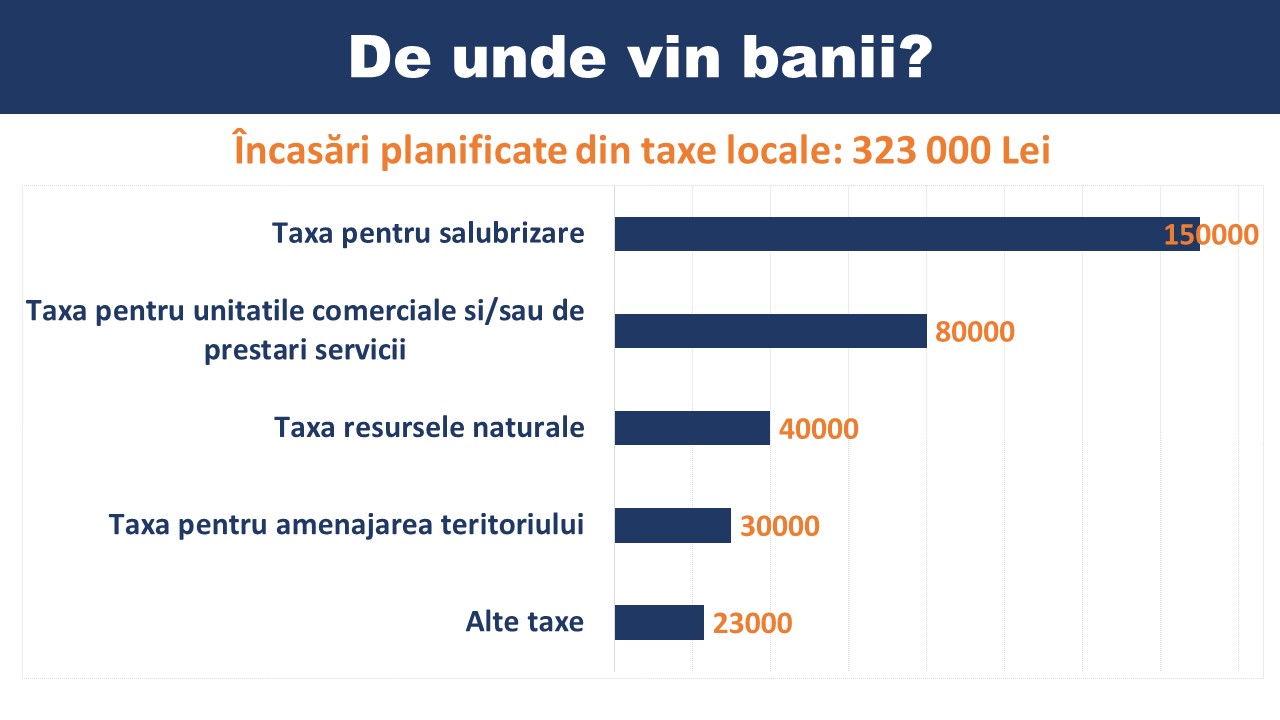 De unde vin banii?

Încasări planificate din taxe locale: 323 000 Lei

Taxa pentru salubrizare 150000

Taxa pentru unitatile comerciale si/sau de prestari servicii 80000

Taxa resursele naturale 40000

Taxa pentru amenajarea teritoriului 30000

Alte taxe 23000